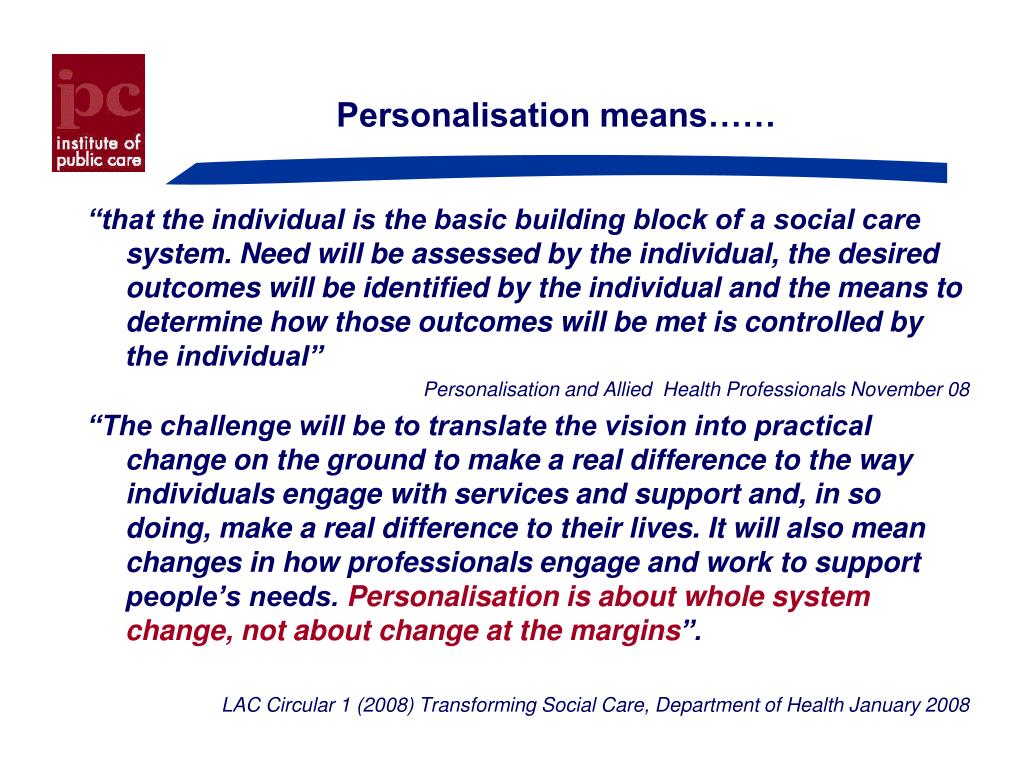 ipc
institute of public care

Personalisation means……

“that the individual is the basic building block of a social care system. Need will be assessed by the individual, the desired outcomes will be identified by the individual and the means to determine how those outcomes will be met is controlled by the individual”

Personalisation and Allied Health Professionals November 08

“The challenge will be to translate the vision into practical change on the ground to make a real difference to the way individuals engage with services and support and, in so doing, make a real difference to their lives. It will also mean changes in how professionals engage and work to support people’s needs. Personalisation is about whole system change, not about change at the margins”.

LAC Circular 1 (2008) Transforming Social Care, Department of Health January 2008